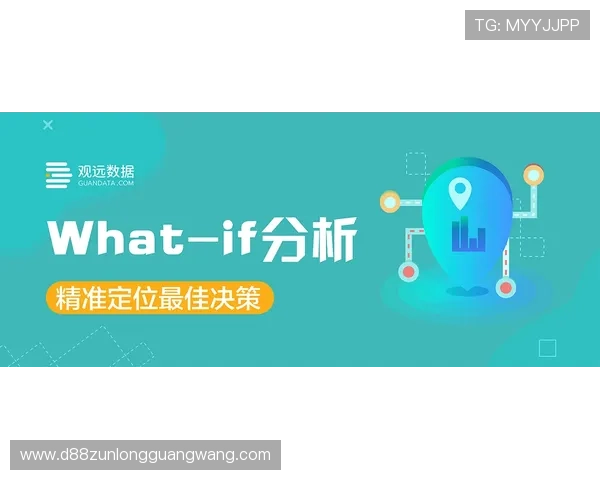 TG: MYYJJPP

观远数据
GUANDATA.COM

What-if分析

精准定位最佳决策

www.d88zunlongguangwang.com